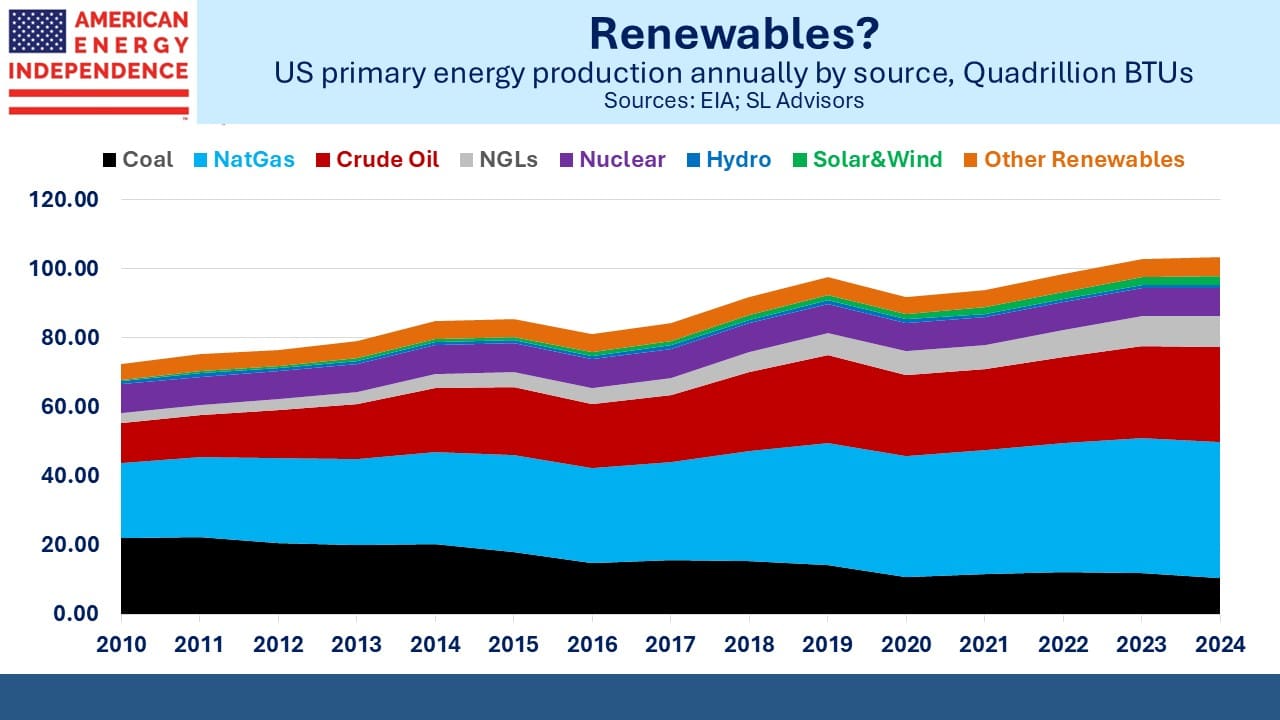 AMERICAN ENERGY INDEPENDENCE

Renewables?

US primary energy production annually by source, Quadrillion BTUs

Sources: EIA; SL Advisors

Coal NatGas Crude Oil NGLs Nuclear Hydro Solar&Wind Other Renewables

120.00
100.00
80.00
60.00
40.00
20.00
0.00

2010 2011 2012 2013 2014 2015 2016 2017 2018 2019 2020 2021 2022 2023 2024